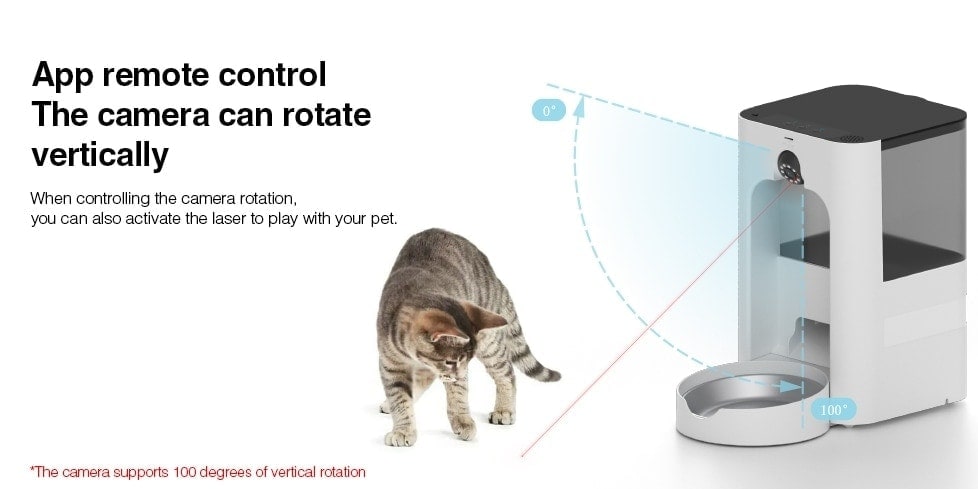 App remote control
The camera can rotate vertically

When controlling the camera rotation, you can also activate the laser to play with your pet.

0°

100°

*The camera supports 100 degrees of vertical rotation